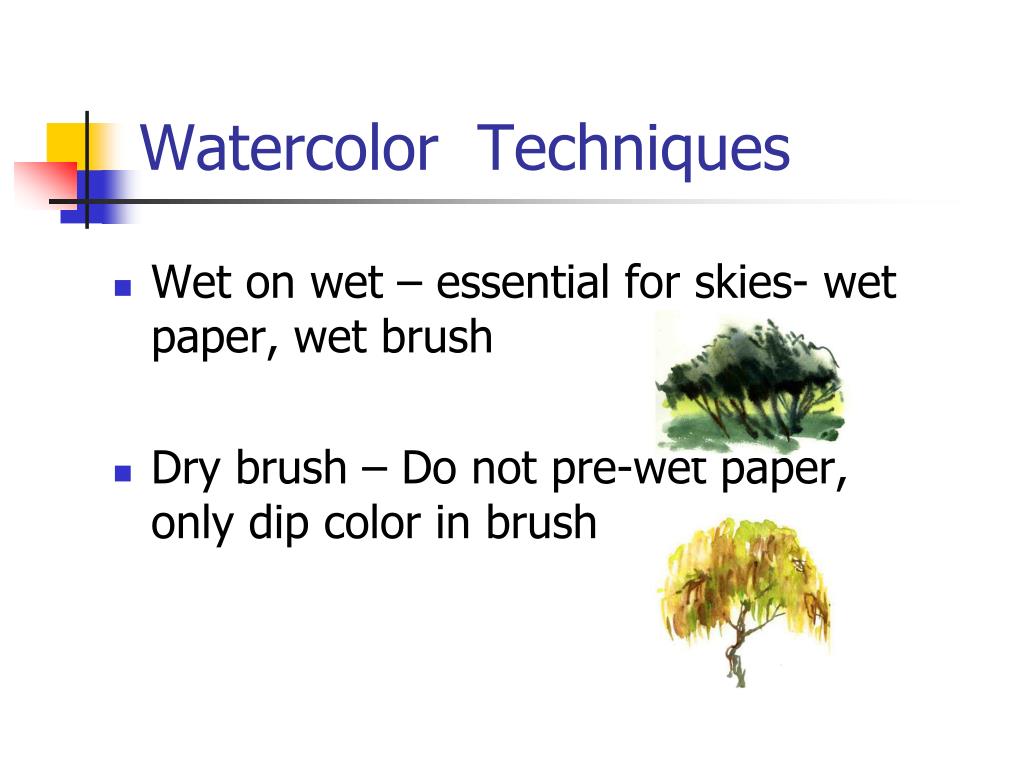 Watercolor Techniques

- Wet on wet – essential for skies- wet paper, wet brush

- Dry brush – Do not pre-wet paper, only dip color in brush